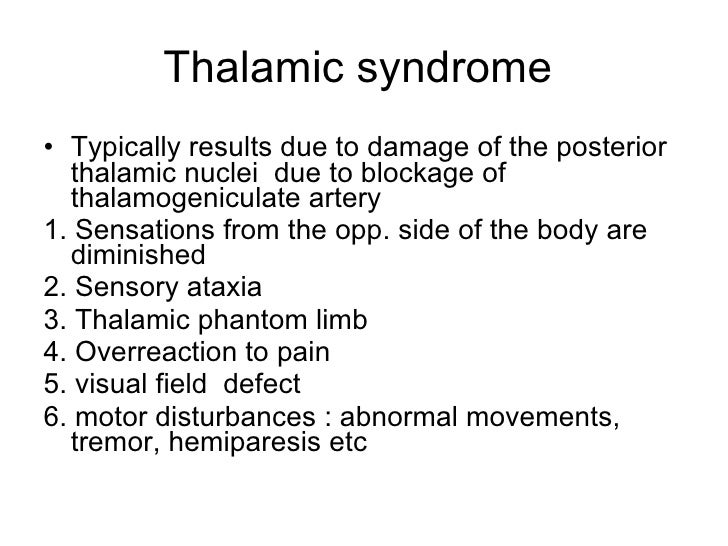 Thalamic syndrome

• Typically results due to damage of the posterior thalamic nuclei due to blockage of thalamogeniculate artery

1. Sensations from the opp. side of the body are diminished
2. Sensory ataxia
3. Thalamic phantom limb
4. Overreaction to pain
5. visual field defect
6. motor disturbances : abnormal movements, tremor, hemiparesis etc